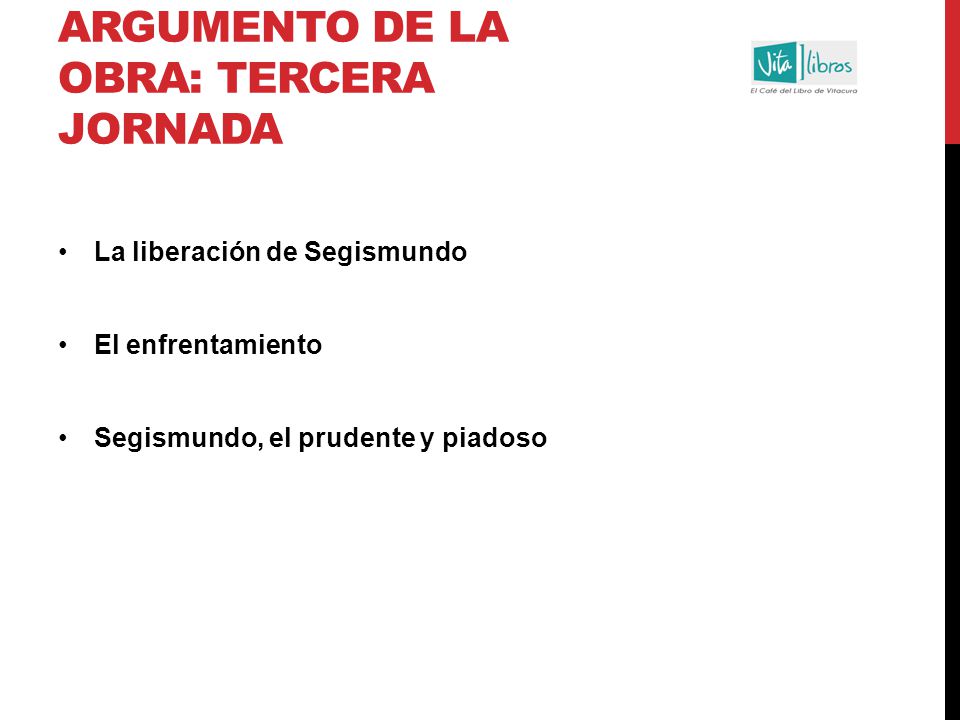 ARGUMENTO DE LA OBRA: TERCERA JORNADA

Vita libros
El Café del Libro de Vitacura

• La liberación de Segismundo

• El enfrentamiento

• Segismundo, el prudente y piadoso